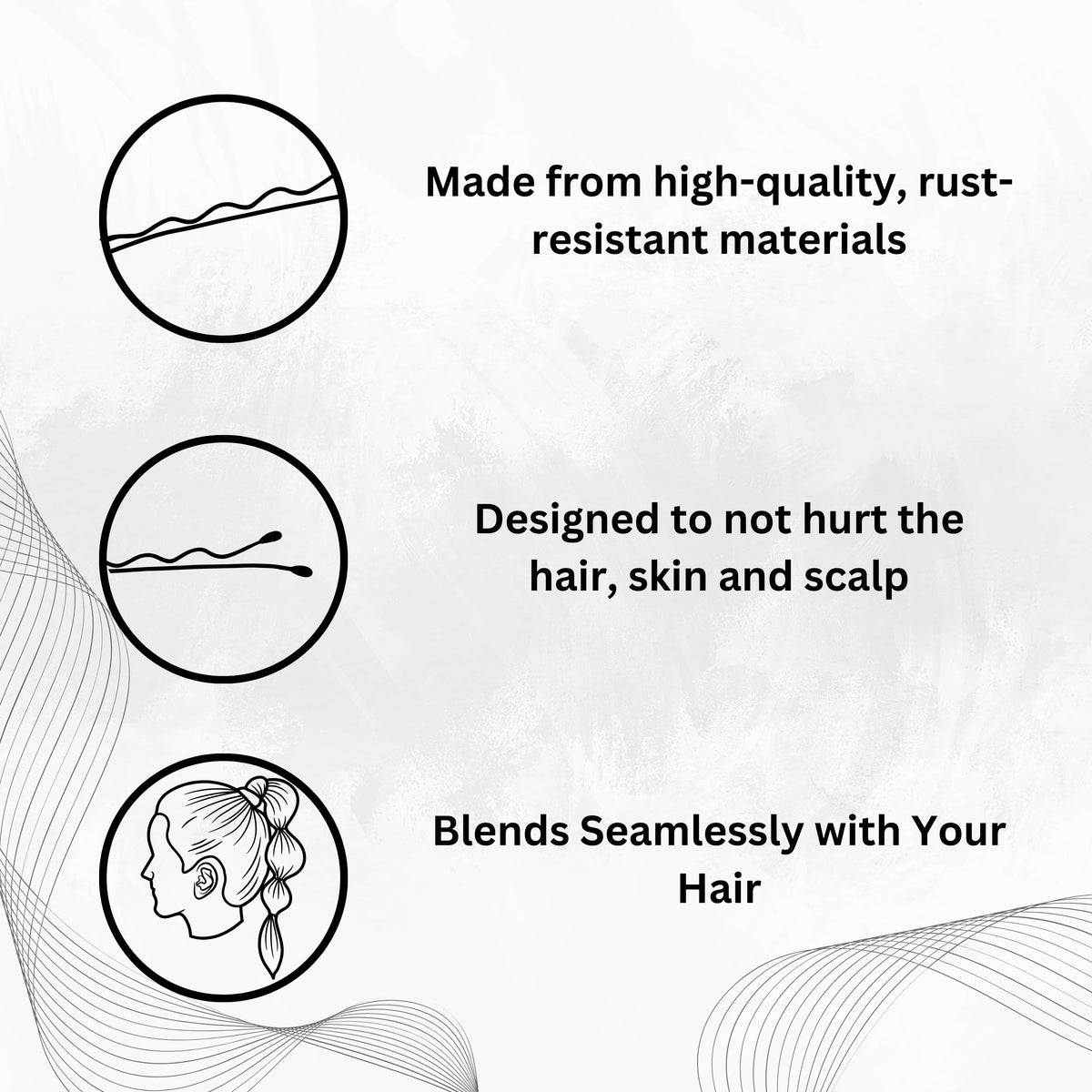 Made from high-quality, rust-resistant materials

Designed to not hurt the hair, skin and scalp

Blends Seamlessly with Your Hair